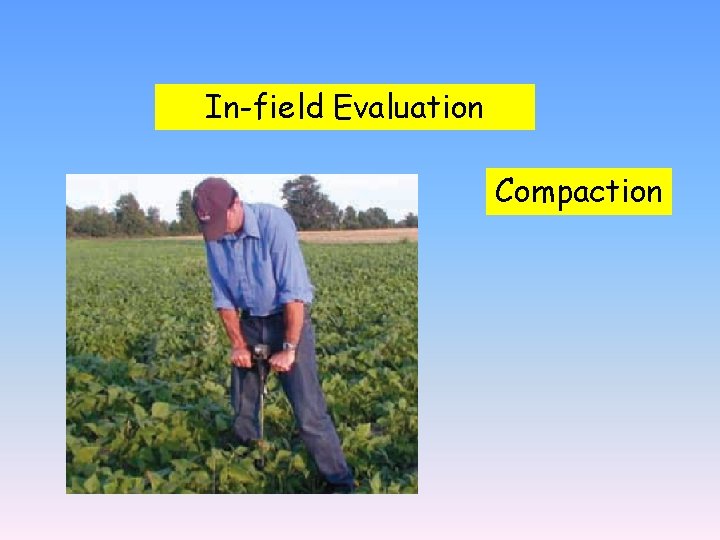 In-field Evaluation

Compaction